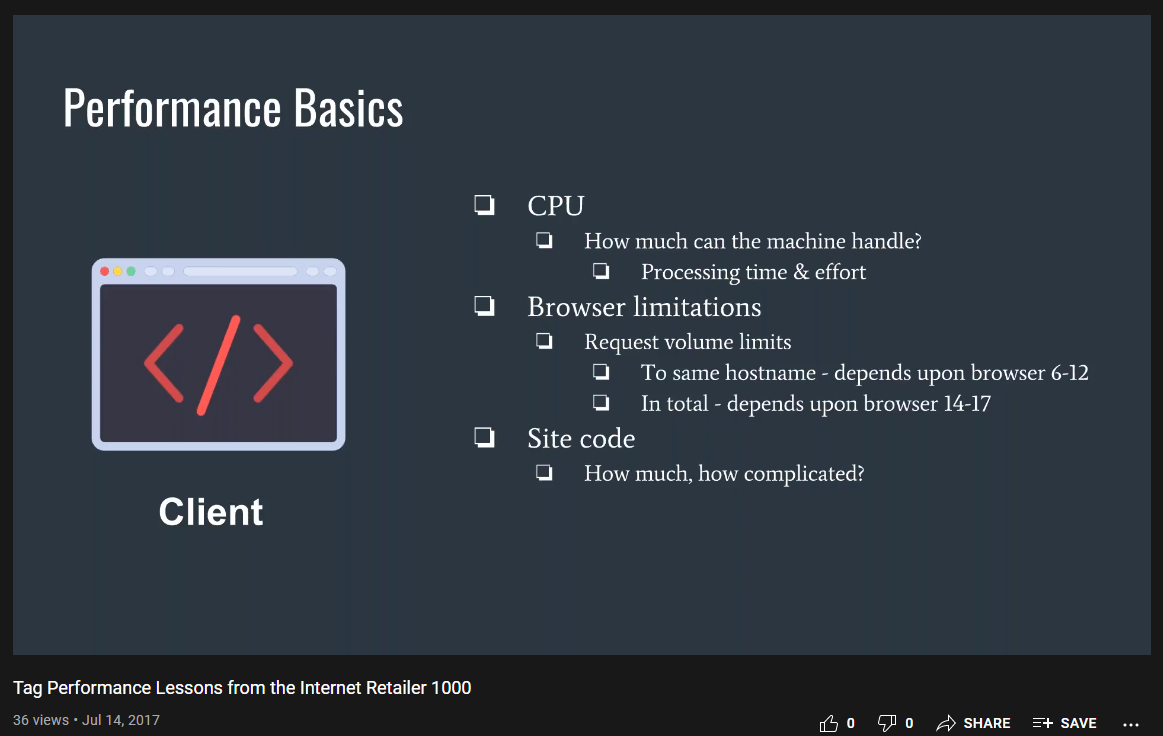 Performance Basics

</>

Client

❏ CPU
❏ How much can the machine handle?
❏ Processing time & effort
❏ Browser limitations
❏ Request volume limits
❏ To same hostname - depends upon browser 6-12
❏ In total - depends upon browser 14-17
❏ Site code
❏ How much, how complicated?

Tag Performance Lessons from the Internet Retailer 1000

36 views • Jul 14, 2017

0 0 SHARE SAVE ...